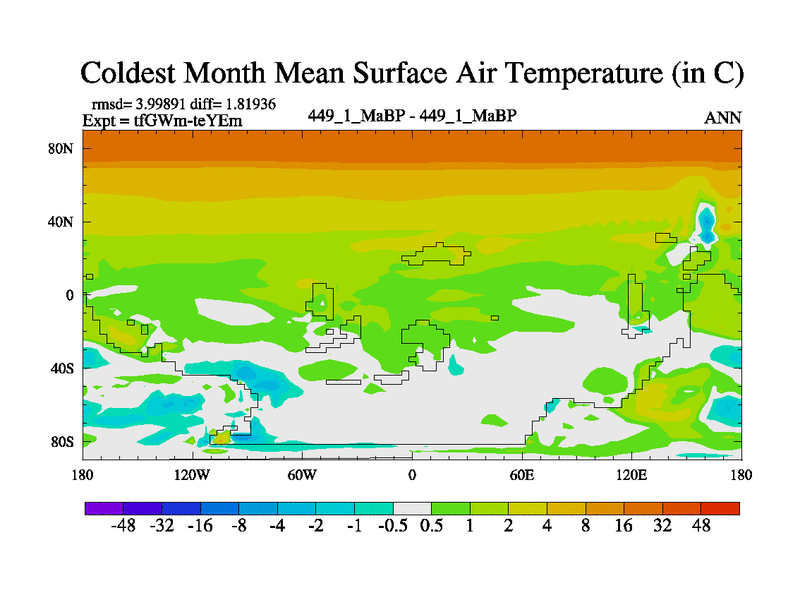 Coldest Month Mean Surface Air Temperature (in C)

rmsd= 3.99891 diff= 1.81936
Expt = tfGWm-teYEm

449_1_MaBP - 449_1_MaBP

ANN

80N
40N
0
40S
80S

180 120W 60W 0 60E 120E 180

-48 -32 -16 -8 -4 -2 -1 -0.5 0.5 1 2 4 8 16 32 48